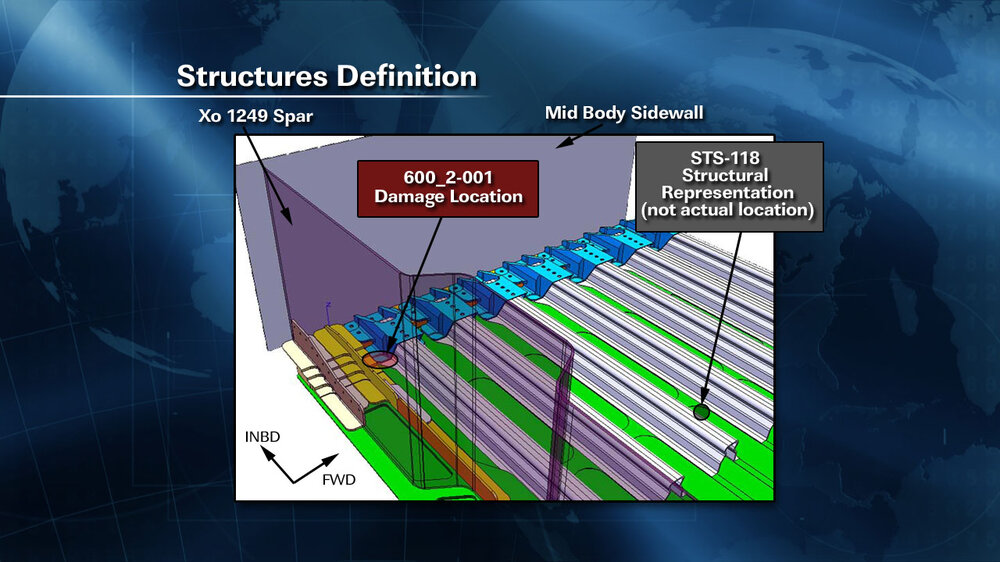 Structures Definition

Xo 1249 Spar

Mid Body Sidewall

600_2-001
Damage Location

STS-118
Structural
Representation
(not actual location)

INBD

FWD